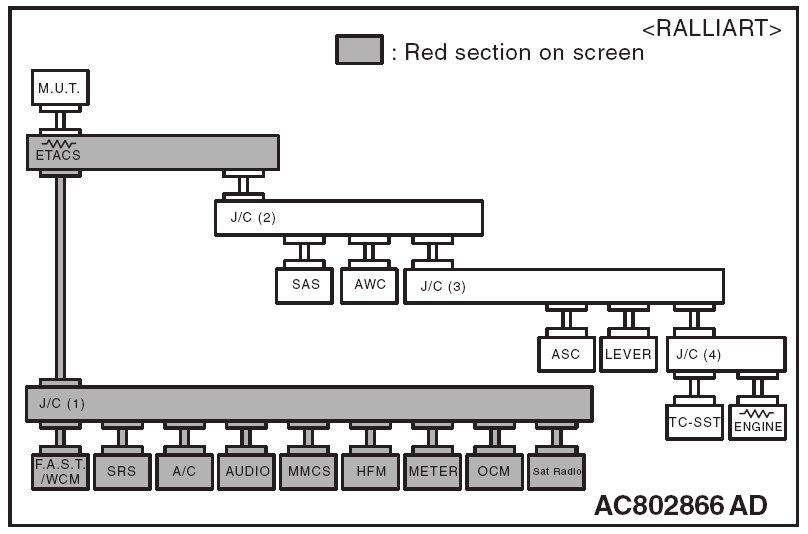 <RALLIART>

: Red section on screen

M.U.T.

ETACS

J/C (2)

SAS

AWC

J/C (3)

ASC

LEVER

J/C (4)

TC-SST

ENGINE

J/C (1)

F.A.S.T. /WCM

SRS

A/C

AUDIO

MMCS

HFM

METER

OCM

Sat Radio

AC802866 AD